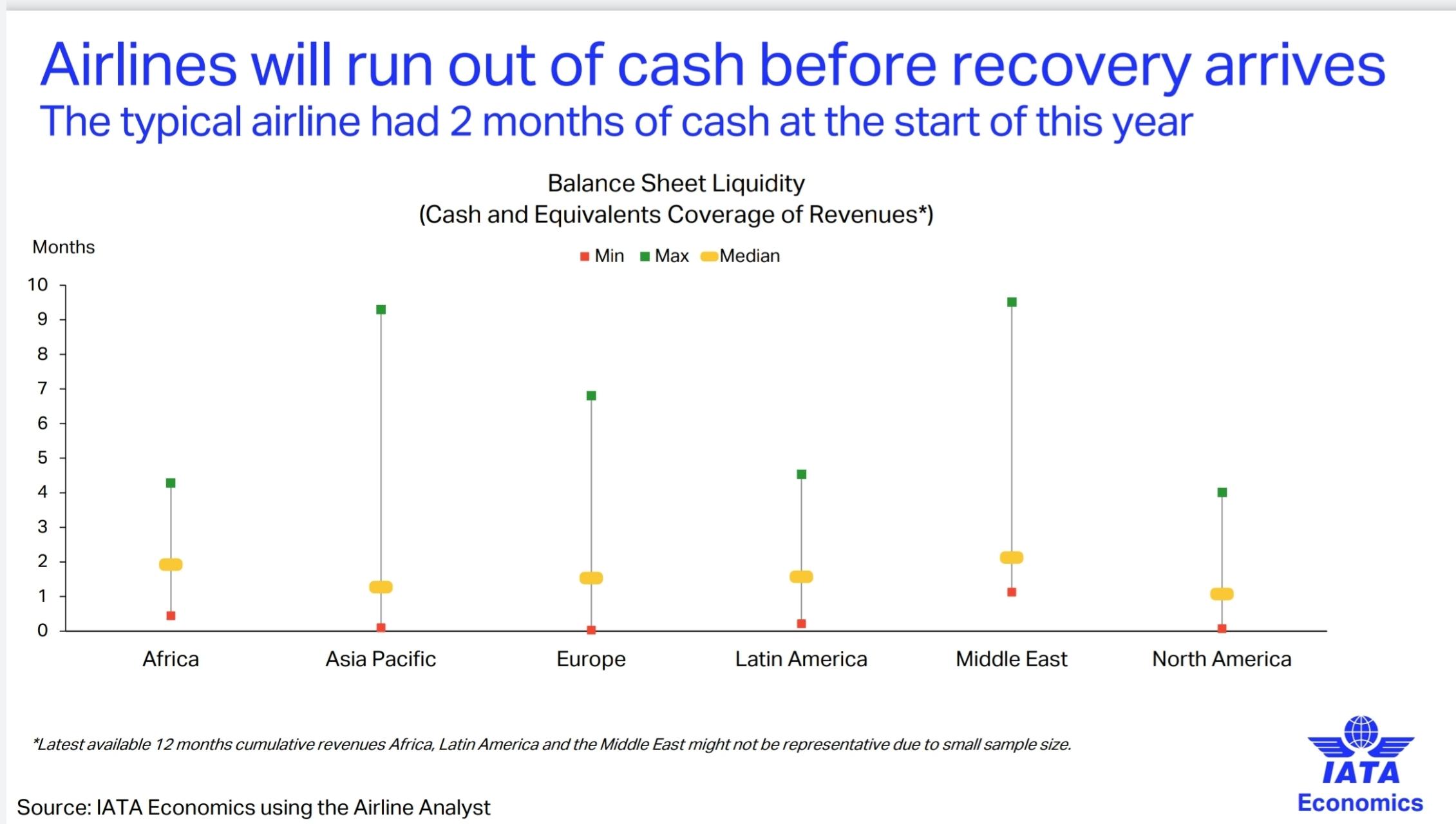 Airlines will run out of cash before recovery arrives
The typical airline had 2 months of cash at the start of this year

Balance Sheet Liquidity
(Cash and Equivalents Coverage of Revenues*)

Months

Min Max Median

10
9
8
7
6
5
4
3
2
1
0

Africa
Asia Pacific
Europe
Latin America
Middle East
North America

*Latest available 12 months cumulative revenues Africa, Latin America and the Middle East might not be representative due to small sample size.

Source: IATA Economics using the Airline Analyst

IATA
Economics